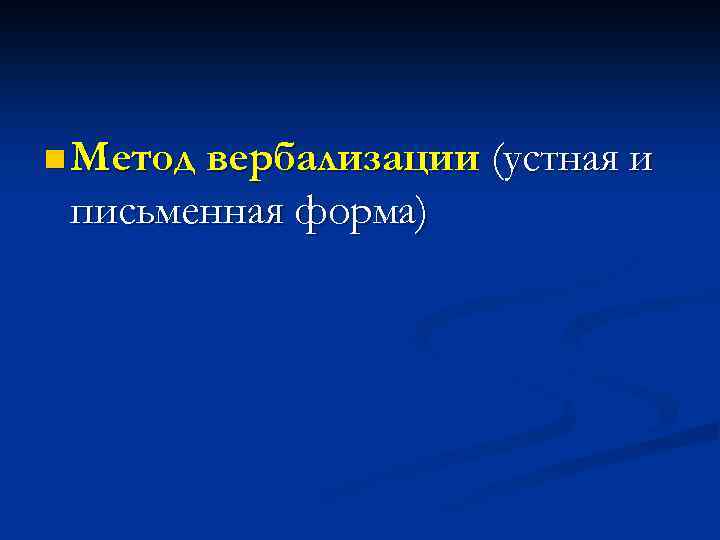 Метод вербализации (устная и письменная форма)